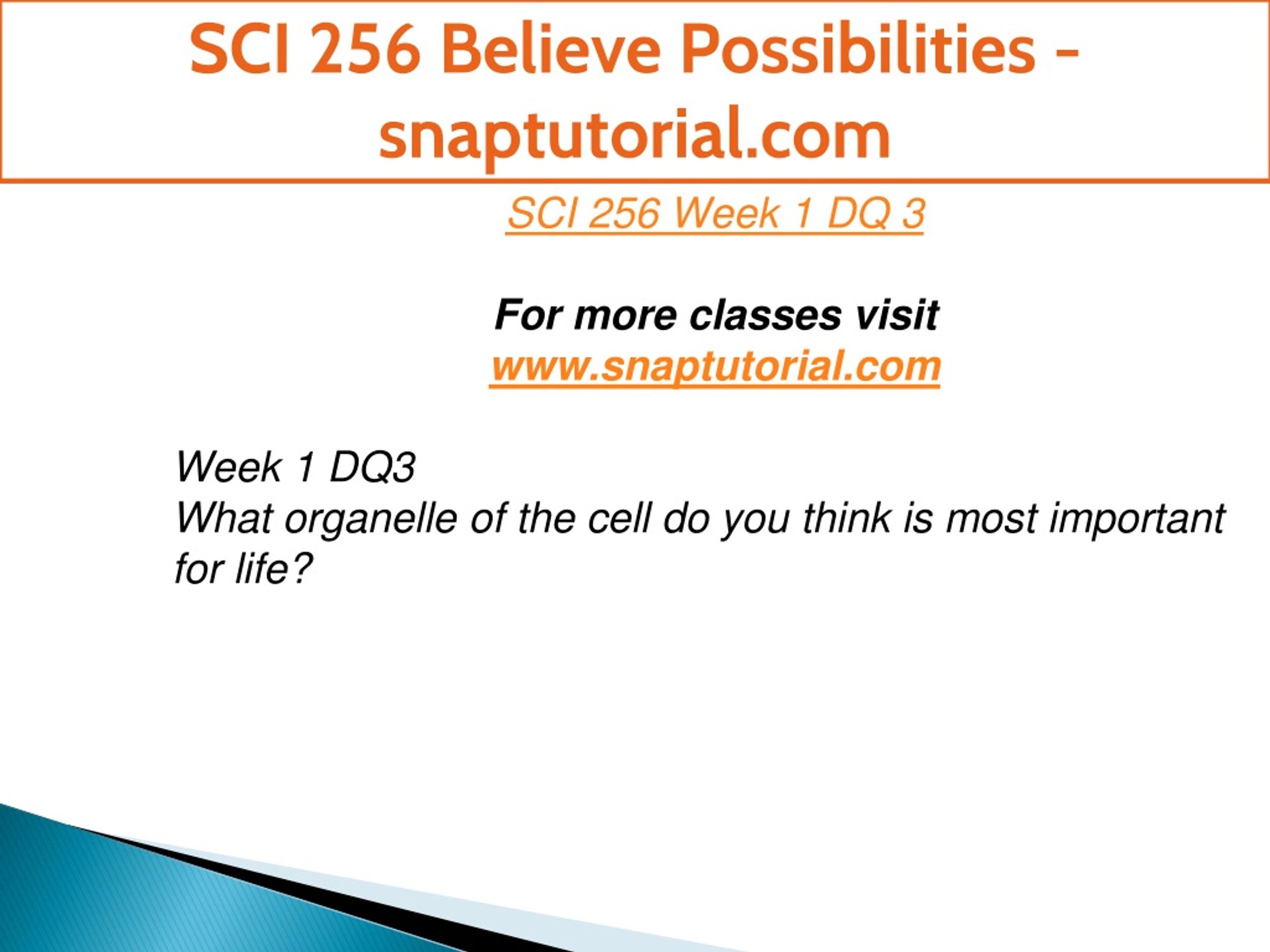 SCI 256 Believe Possibilities - snaptutorial.com

SCI 256 Week 1 DQ 3

For more classes visit
www.snaptutorial.com

Week 1 DQ3
What organelle of the cell do you think is most important for life?